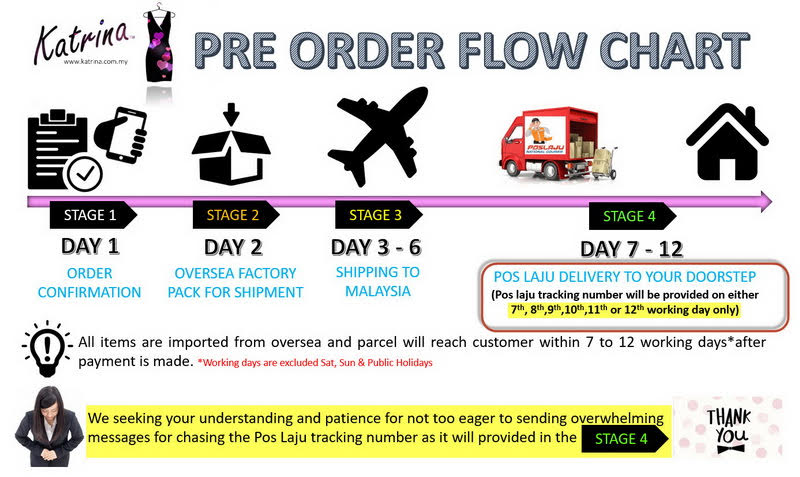 Katrina
www.katrina.com.my

PRE ORDER FLOW CHART

POSLAJU
NATIONAL COURIER

STAGE 1
DAY 1
ORDER CONFIRMATION

STAGE 2
DAY 2
OVERSEA FACTORY PACK FOR SHIPMENT

STAGE 3
DAY 3 - 6
SHIPPING TO MALAYSIA

STAGE 4
DAY 7 - 12
POS LAJU DELIVERY TO YOUR DOORSTEP
(Pos laju tracking number will be provided on either $7^{th}$, $8^{th}$,$9^{th}$,$10^{th}$,$11^{th}$ or $12^{th}$ working day only)

All items are imported from oversea and parcel will reach customer within 7 to 12 working days*after payment is made. *Working days are excluded Sat, Sun & Public Holidays

We seeking your understanding and patience for not too eager to sending overwhelming messages for chasing the Pos Laju tracking number as it will provided in the STAGE 4

THANK YOU